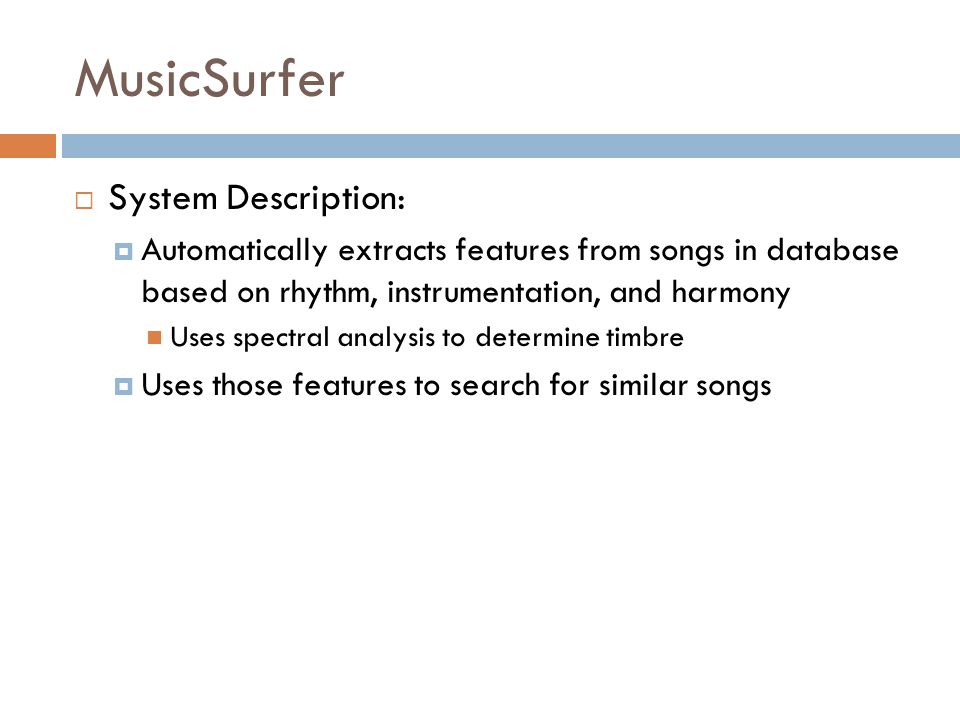 MusicSurfer

System Description:

Automatically extracts features from songs in database based on rhythm, instrumentation, and harmony

Uses spectral analysis to determine timbre

Uses those features to search for similar songs